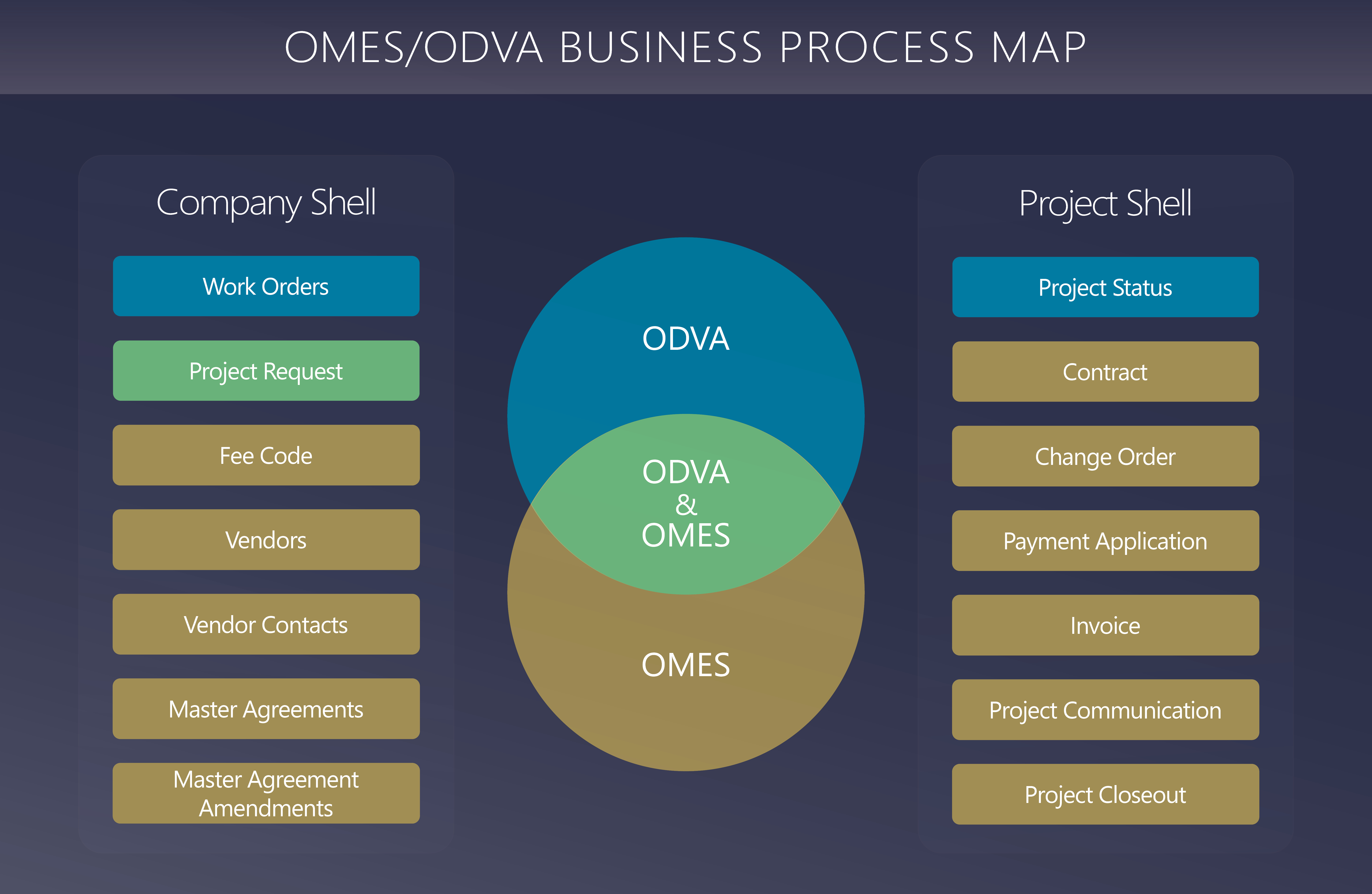 OMES/ODVA BUSINESS PROCESS MAP

Company Shell

Work Orders

Project Request

Fee Code

Vendors

Vendor Contacts

Master Agreements

Master Agreement Amendments

ODVA

ODVA & OMES

OMES

Project Shell

Project Status

Contract

Change Order

Payment Application

Invoice

Project Communication

Project Closeout